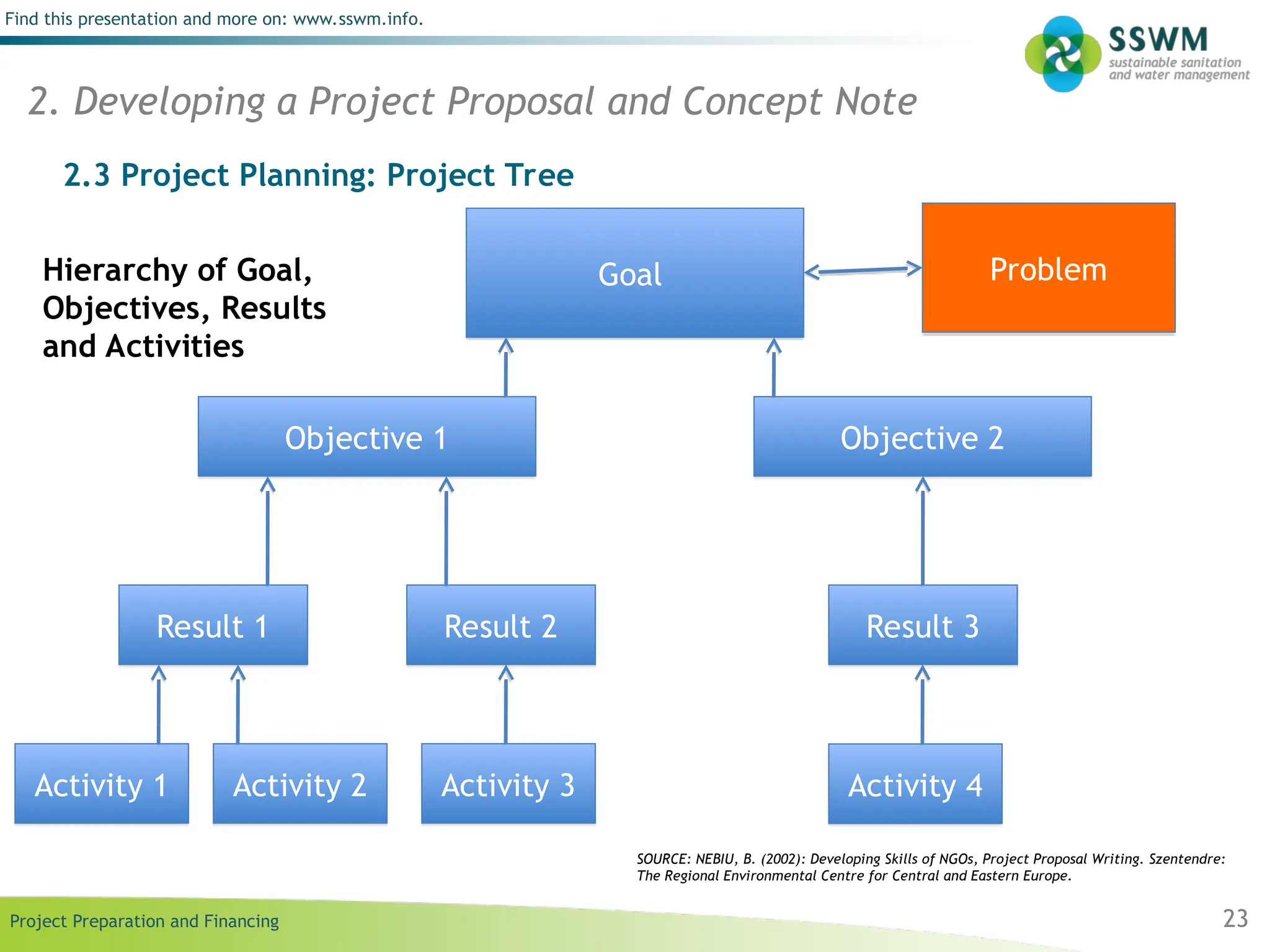 Find this presentation and more on: www.sswm.info.

SSWM
sustainable sanitation and water management

2. Developing a Project Proposal and Concept Note

2.3 Project Planning: Project Tree

Hierarchy of Goal, Objectives, Results and Activities

Goal

Problem

Objective 1

Objective 2

Result 1

Result 2

Result 3

Activity 1

Activity 2

Activity 3

Activity 4

SOURCE: NEBIU, B. (2002): Developing Skills of NGOs, Project Proposal Writing. Szentendre: The Regional Environmental Centre for Central and Eastern Europe.

Project Preparation and Financing

23